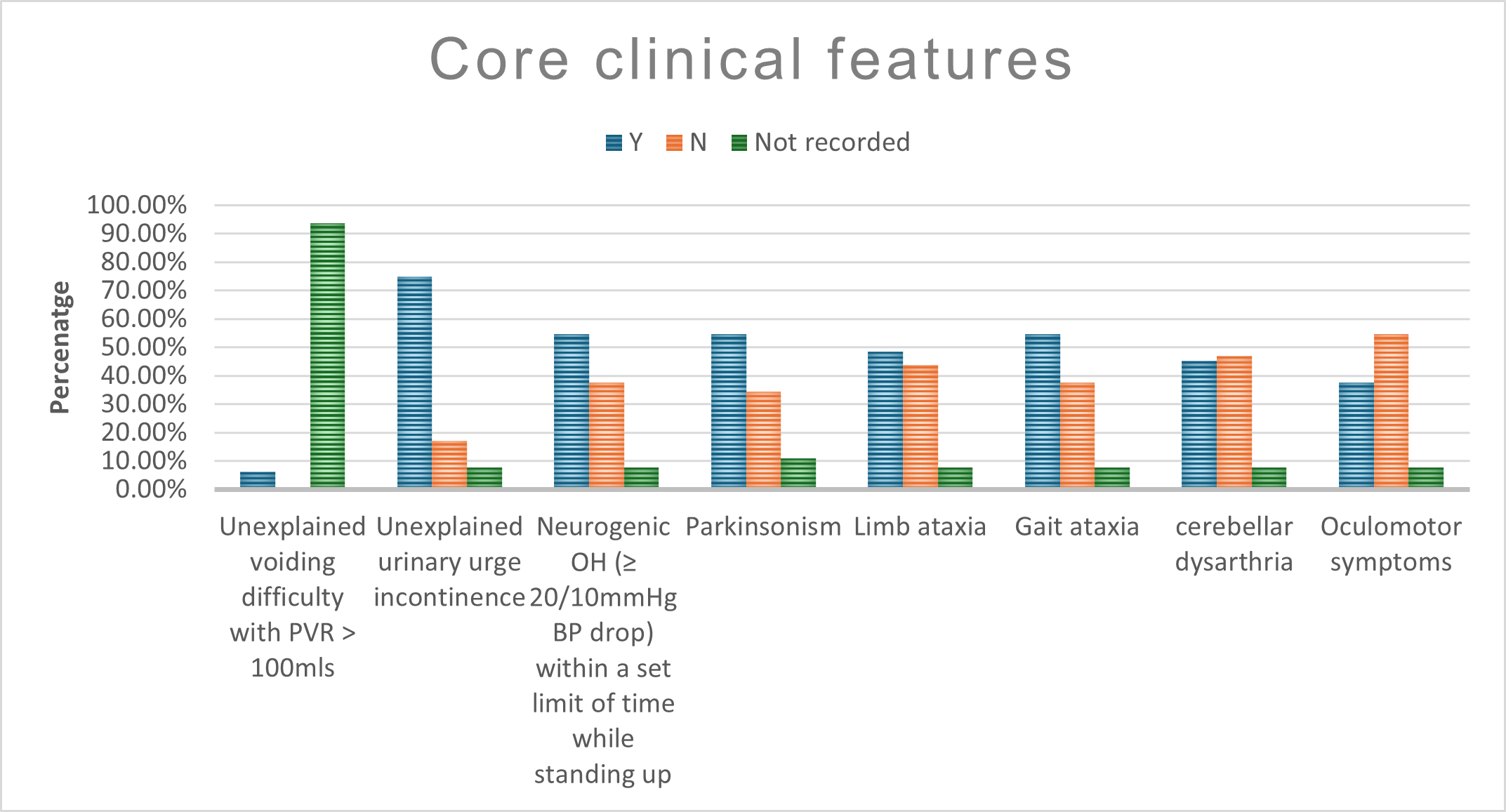 Core clinical features

Y N Not recorded

Percenatge

100.00%
90.00%
80.00%
70.00%
60.00%
50.00%
40.00%
30.00%
20.00%
10.00%
0.00%

Unexplained voiding difficulty with PVR > 100mls

Unexplained urinary urge incontinence

Neurogenic OH (≥ 20/10mmHg BP drop) within a set limit of time while standing up

Parkinsonism

Limb ataxia

Gait ataxia

cerebellar dysarthria

Oculomotor symptoms